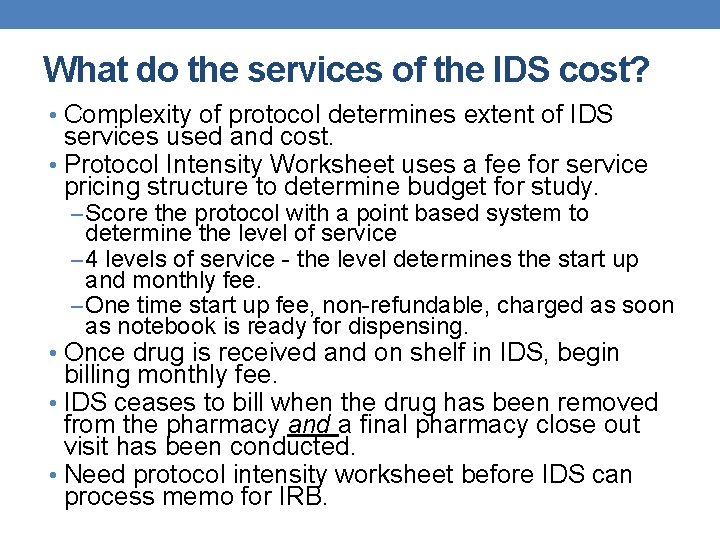 What do the services of the IDS cost?

• Complexity of protocol determines extent of IDS services used and cost.
• Protocol Intensity Worksheet uses a fee for service pricing structure to determine budget for study.
 – Score the protocol with a point based system to determine the level of service
 – 4 levels of service - the level determines the start up and monthly fee.
 – One time start up fee, non-refundable, charged as soon as notebook is ready for dispensing.
• Once drug is received and on shelf in IDS, begin billing monthly fee.
• IDS ceases to bill when the drug has been removed from the pharmacy and a final pharmacy close out visit has been conducted.
• Need protocol intensity worksheet before IDS can process memo for IRB.